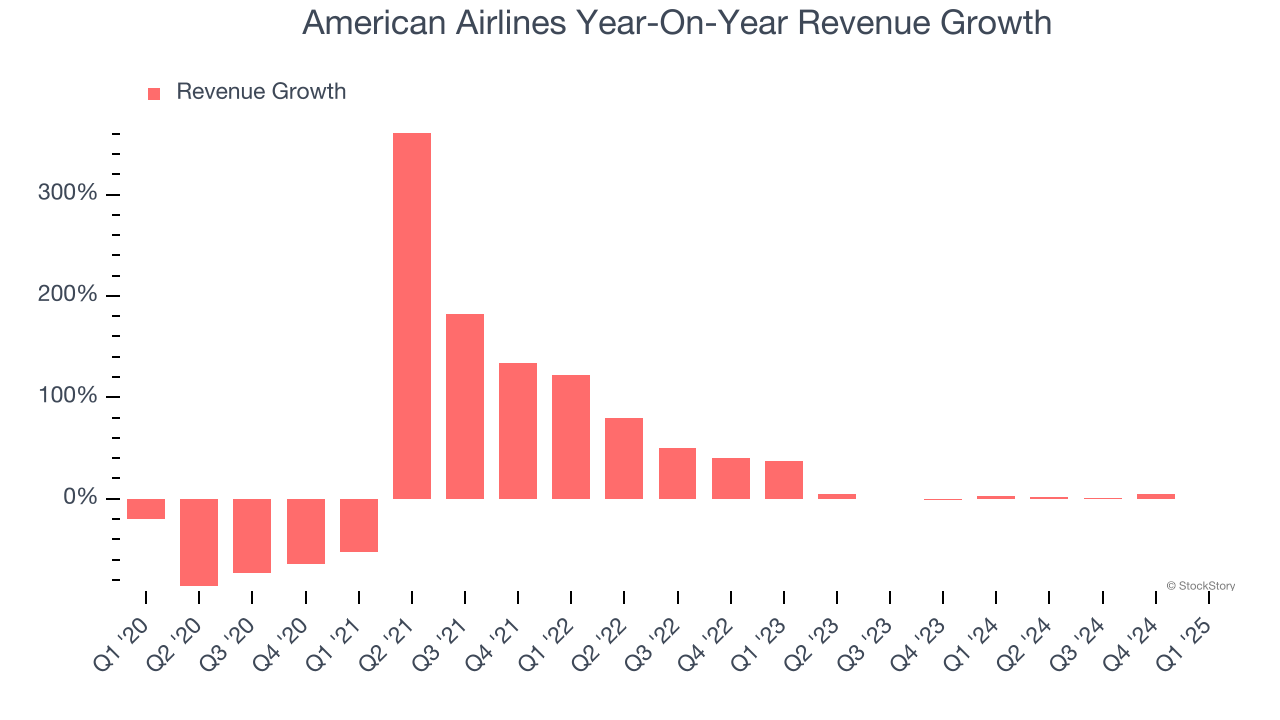 American Airlines Year-On-Year Revenue Growth

Revenue Growth

300%
200%
100%
0%

© StockStory

Q1 '20
Q2 '20
Q3 '20
Q4 '20
Q1 '21
Q2 '21
Q3 '21
Q4 '21
Q1 '22
Q2 '22
Q3 '22
Q4 '22
Q1 '23
Q2 '23
Q3 '23
Q4 '23
Q1 '24
Q2 '24
Q3 '24
Q4 '24
Q1 '25